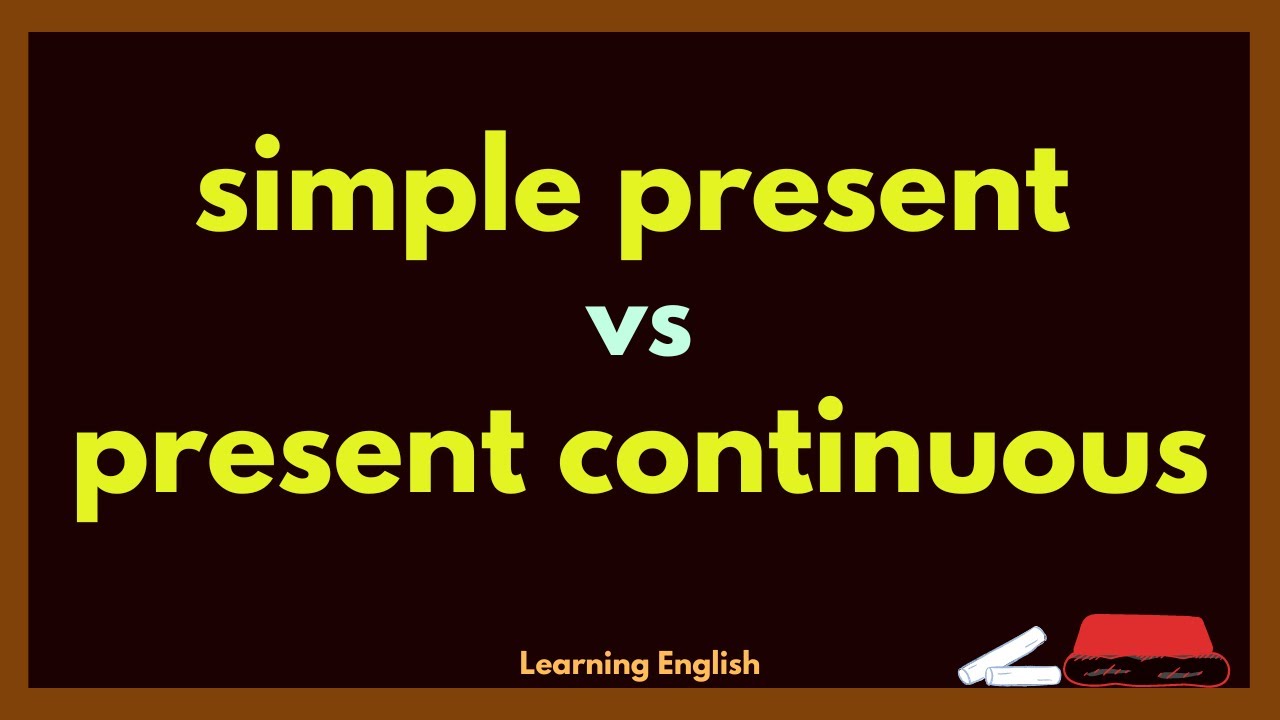 simple present
vs
present continuous

Learning English